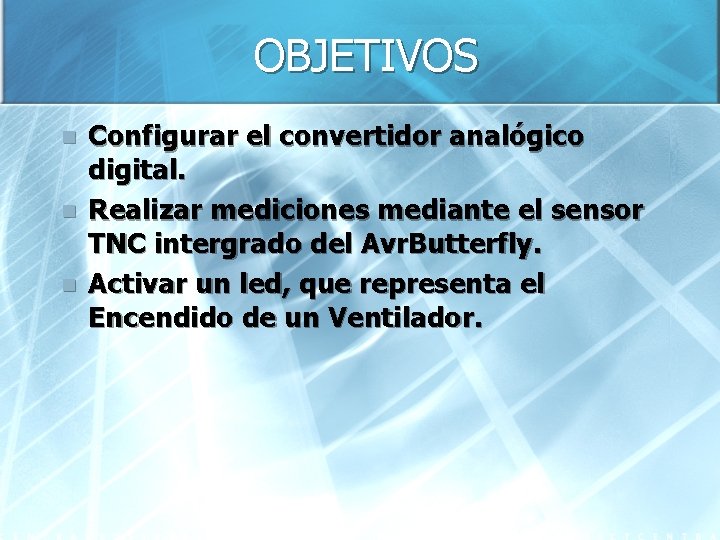 OBJETIVOS

Configurar el convertidor analógico digital.

Realizar mediciones mediante el sensor TNC intergrado del AvrButterfly.

Activar un led, que representa el Encendido de un Ventilador.